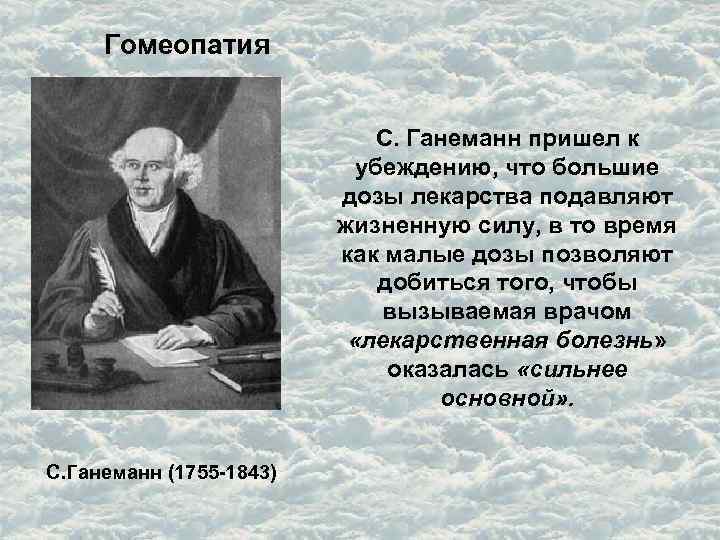 Гомеопатия

С. Ганеманн пришел к убеждению, что большие дозы лекарства подавляют жизненную силу, в то время как малые дозы позволяют добиться того, чтобы вызываемая врачом «лекарственная болезнь» оказалась «сильнее основной».

С.Ганеманн (1755-1843)